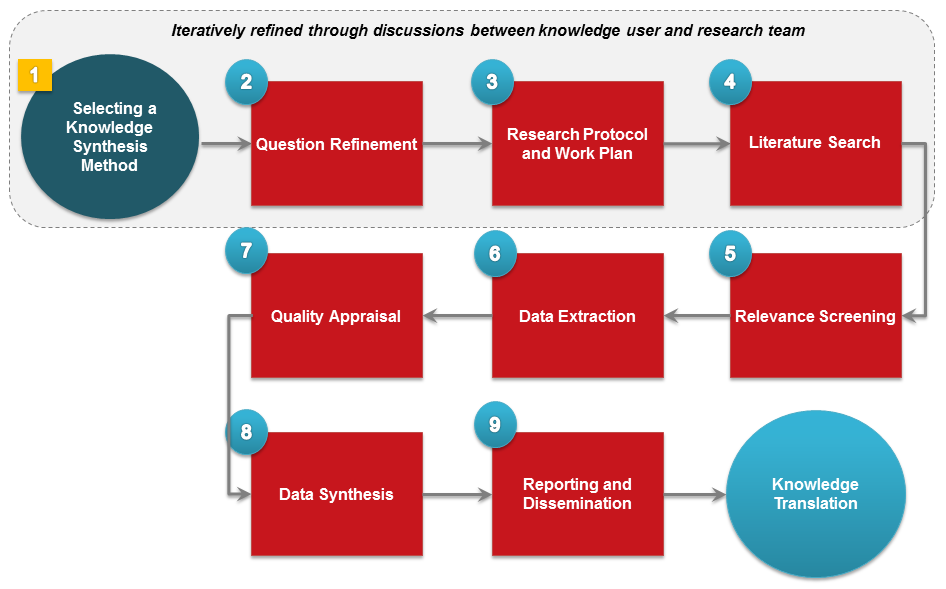 Iteratively refined through discussions between knowledge user and research team

1
Selecting a Knowledge Synthesis Method

2
Question Refinement

3
Research Protocol and Work Plan

4
Literature Search

5
Relevance Screening

6
Data Extraction

7
Quality Appraisal

8
Data Synthesis

9
Reporting and Dissemination

Knowledge Translation